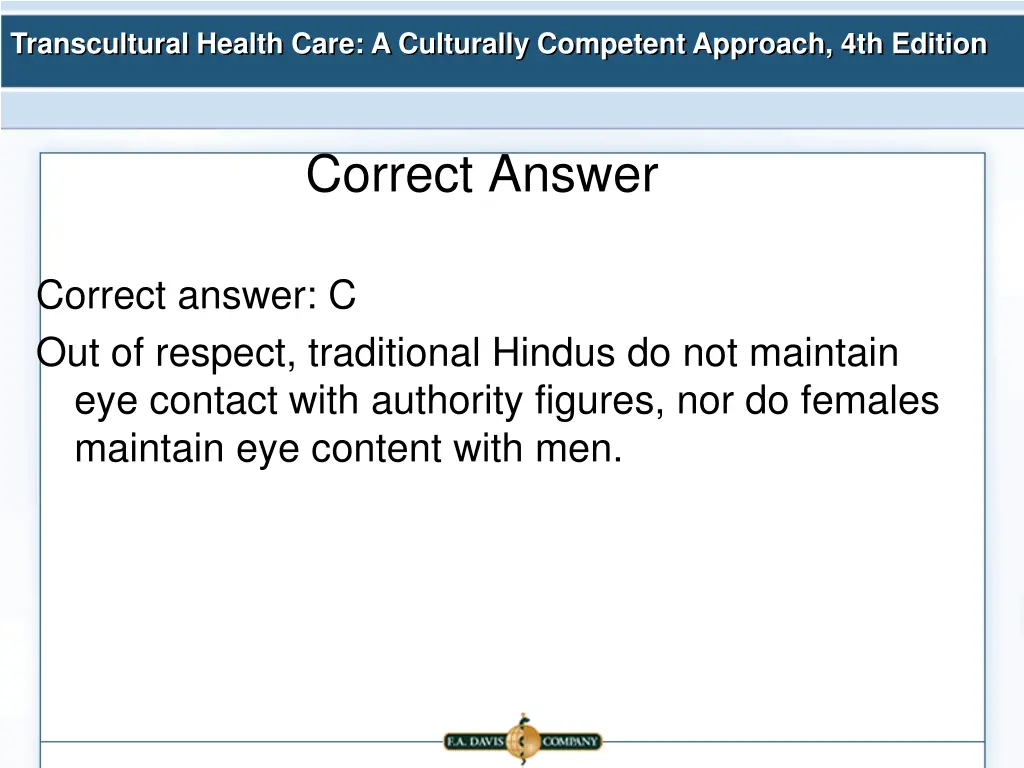 Transcultural Health Care: A Culturally Competent Approach, 4th Edition

Correct Answer

Correct answer: C

Out of respect, traditional Hindus do not maintain eye contact with authority figures, nor do females maintain eye content with men.

F.A. DAVIS COMPANY